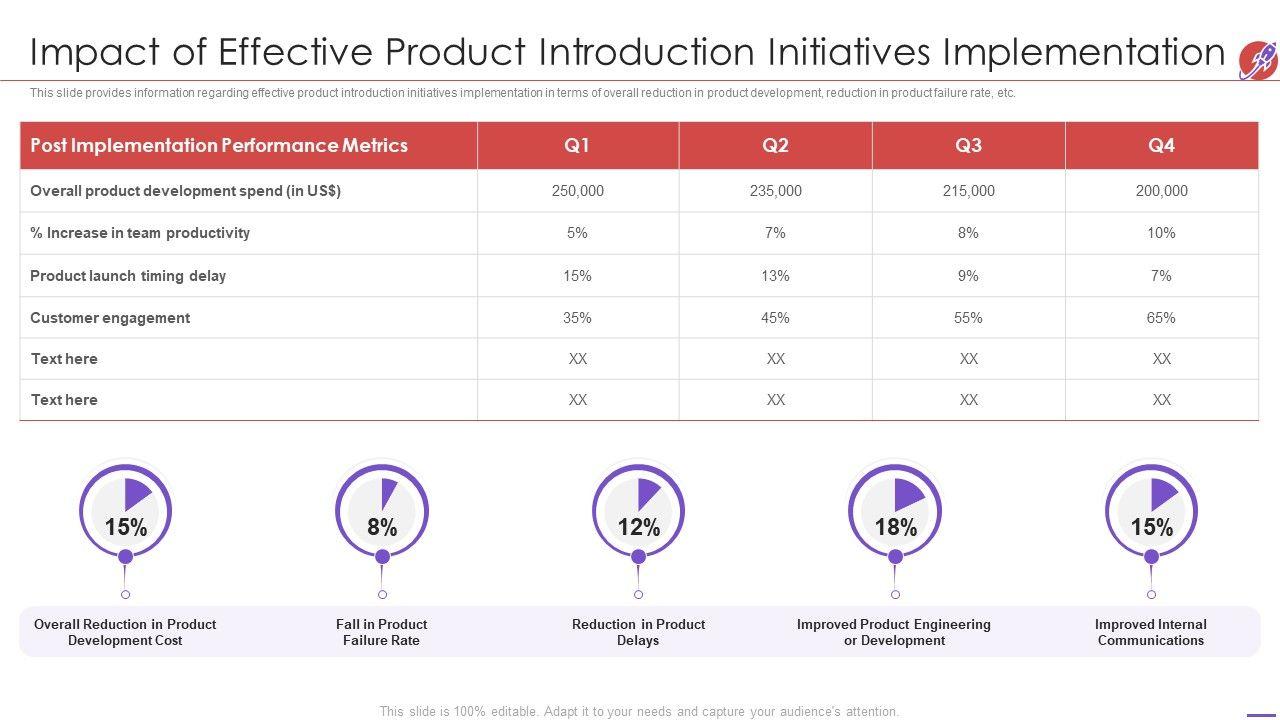 Impact of Effective Product Introduction Initiatives Implementation

This slide provides information regarding effective product introduction initiatives implementation in terms of overall reduction in product development, reduction in product failure rate, etc.

| Post Implementation Performance Metrics | Q1 | Q2 | Q3 | Q4 |
|---|---|---|---|---|
| Overall product development spend (in US$) | 250,000 | 235,000 | 215,000 | 200,000 |
| % Increase in team productivity | 5% | 7% | 8% | 10% |
| Product launch timing delay | 15% | 13% | 9% | 7% |
| Customer engagement | 35% | 45% | 55% | 65% |
| Text here | XX | XX | XX | XX |
| Text here | XX | XX | XX | XX |

15%
Overall Reduction in Product Development Cost

8%
Fall in Product Failure Rate

12%
Reduction in Product Delays

18%
Improved Product Engineering or Development

15%
Improved Internal Communications

This slide is 100% editable. Adapt it to your needs and capture your audience's attention.